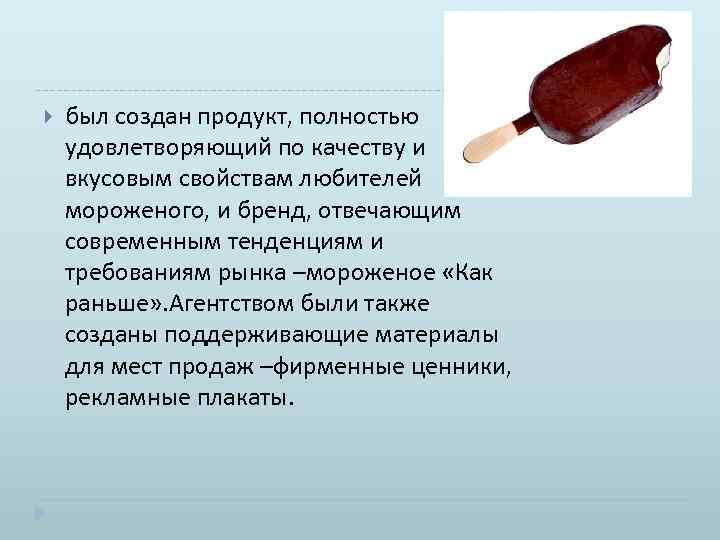 был создан продукт, полностью удовлетворяющий по качеству и вкусовым свойствам любителей мороженого, и бренд, отвечающим современным тенденциям и требованиям рынка –мороженое «Как раньше».Агентством были также созданы поддерживающие материалы для мест продаж –фирменные ценники, рекламные плакаты.